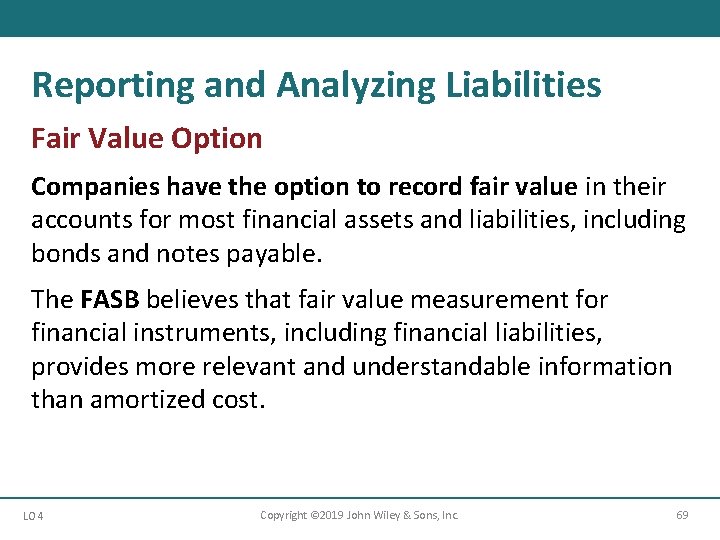 Reporting and Analyzing Liabilities

Fair Value Option

Companies have the option to record fair value in their accounts for most financial assets and liabilities, including bonds and notes payable.

The FASB believes that fair value measurement for financial instruments, including financial liabilities, provides more relevant and understandable information than amortized cost.

LO 4

Copyright ©2019 John Wiley & Sons, Inc.

69